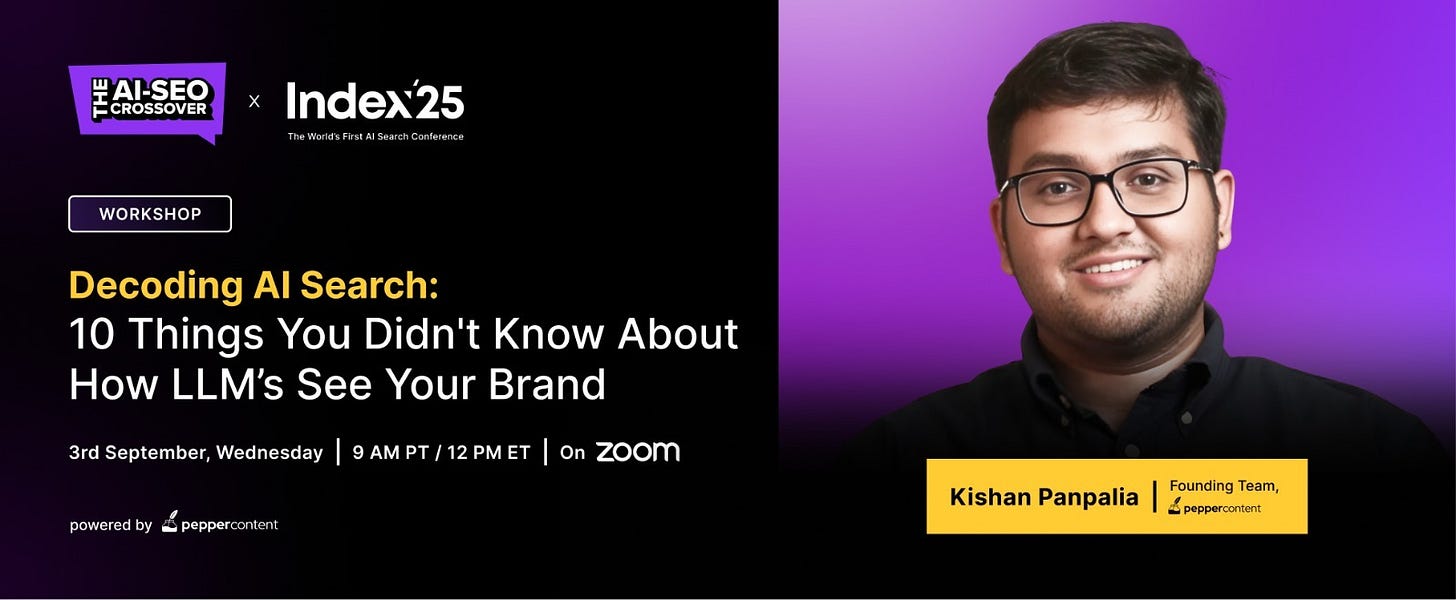 THE AI-SEO CROSSOVER x Index'25
The World's First AI Search Conference

WORKSHOP

Decoding AI Search:
10 Things You Didn't Know About How LLM's See Your Brand

3rd September, Wednesday | 9 AM PT / 12 PM ET | On zoom

powered by peppercontent

Kishan Panpalia | Founding Team, peppercontent